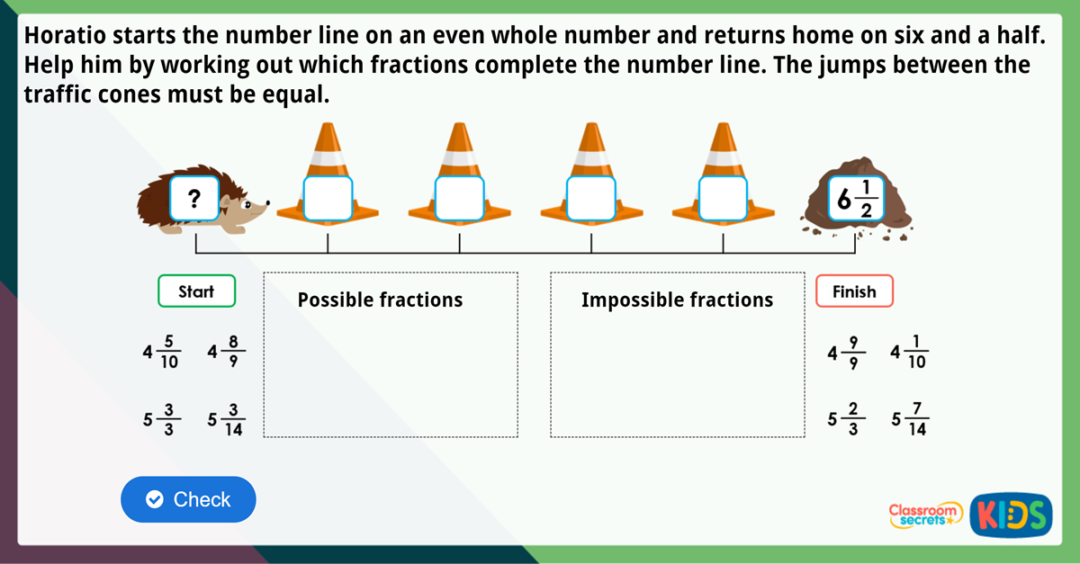 Horatio starts the number line on an even whole number and returns home on six and a half. Help him by working out which fractions complete the number line. The jumps between the traffic cones must be equal.

?

$6\frac{1}{2}$

Start

Possible fractions

Impossible fractions

Finish

$4\frac{5}{10}$ $4\frac{8}{9}$

$5\frac{3}{3}$ $5\frac{3}{14}$

$4\frac{9}{9}$ $4\frac{1}{10}$

$5\frac{2}{3}$ $5\frac{7}{14}$

Check

Classroom secrets KIDS